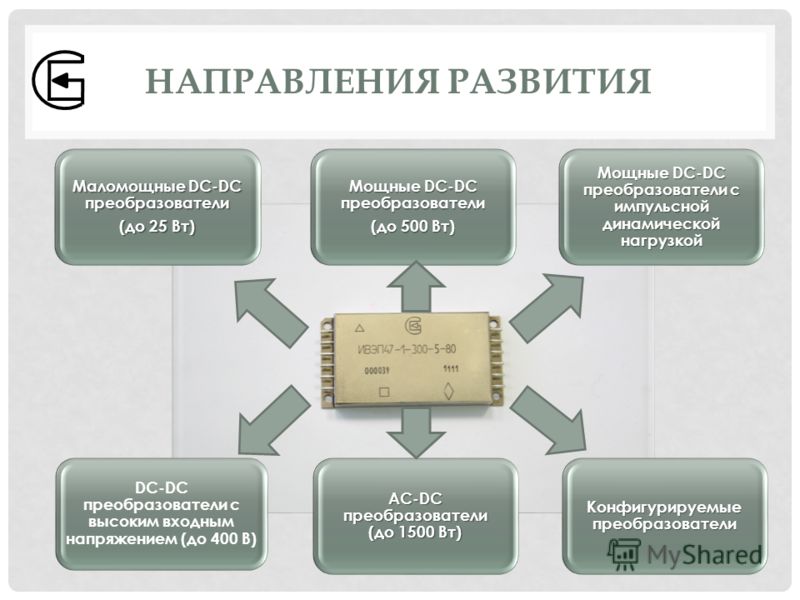 НАПРАВЛЕНИЯ РАЗВИТИЯ

Маломощные DC-DC преобразователи

(до 25 Вт)

Мощные DC-DC преобразователи

(до 500 Вт)

Мощные DC-DC преобразователи с импульсной динамической нагрузкой

ИВЭП47-1-300-5-80

000031

1111

DC-DC преобразователи с высоким входным напряжением (до 400 В)

AC-DC преобразователи (до 1500 Вт)

Конфигурируемые преобразователи

MyShared